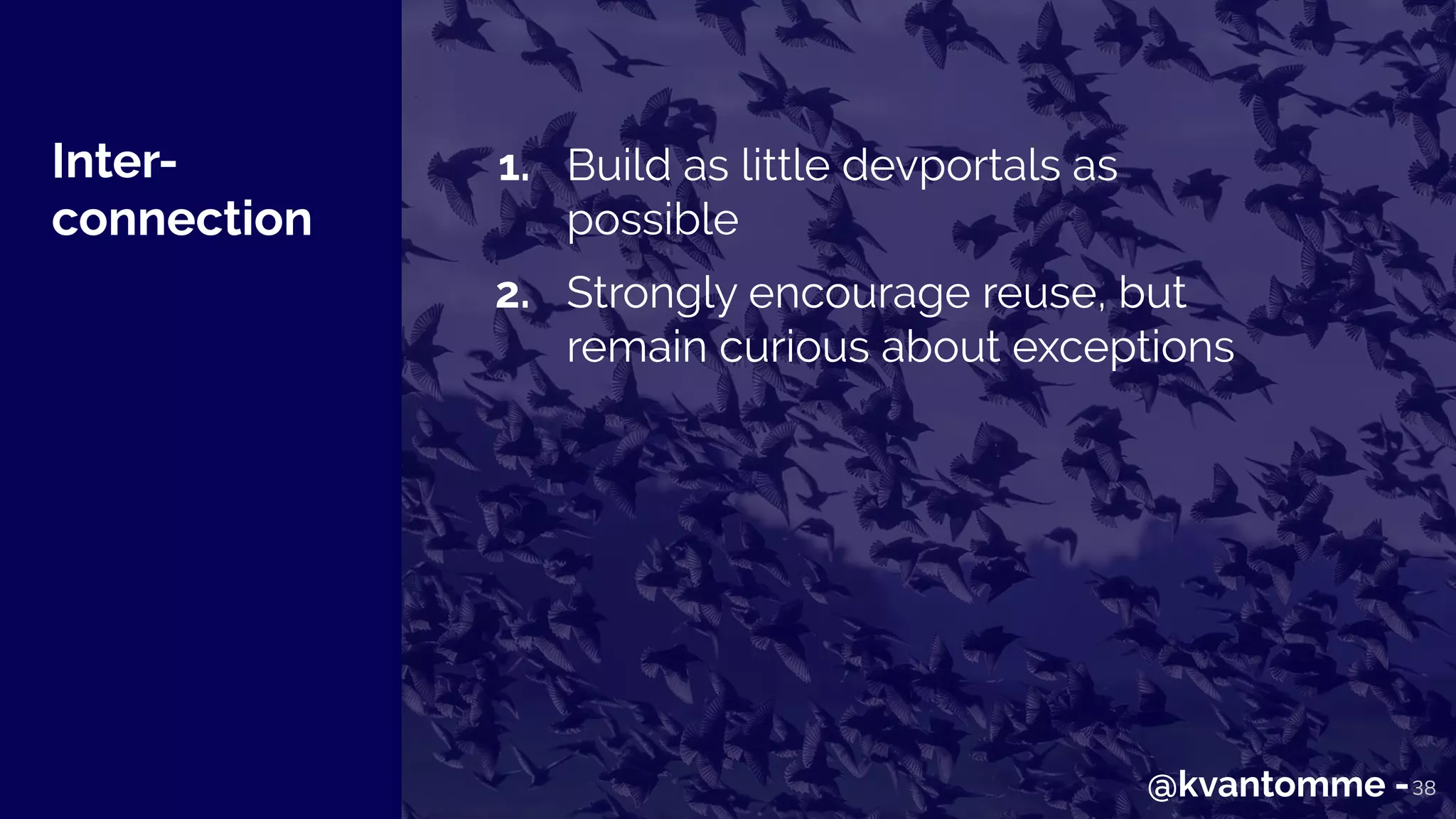 Inter-connection

1. Build as little devportals as possible
2. Strongly encourage reuse, but remain curious about exceptions

@kvantomme - 38